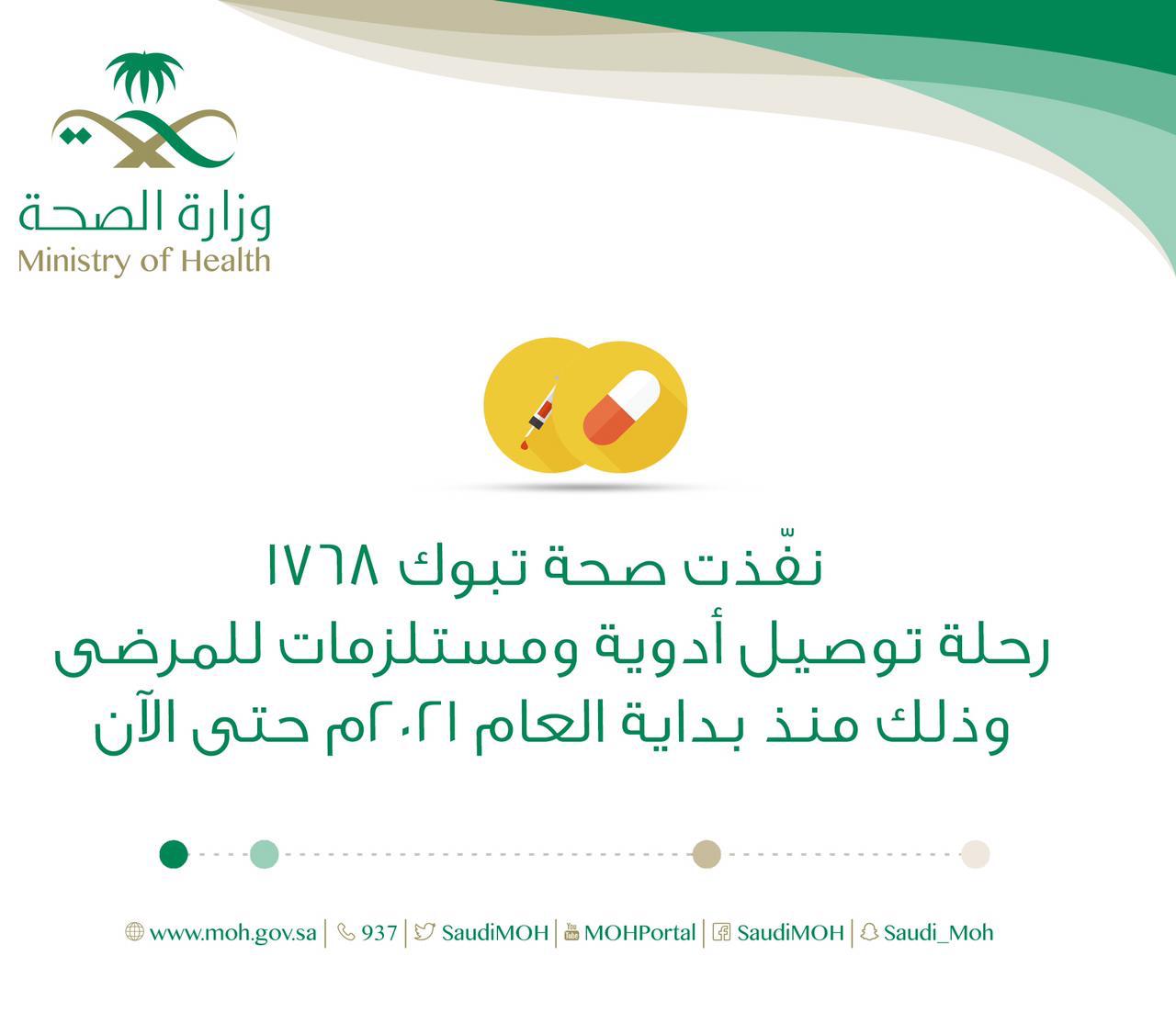 وزارة الصحة
Ministry of Health

نفّذت صحة تبوك ١٧٦٨
رحلة توصيل أدوية ومستلزمات للمرضى
وذلك منذ بداية العام ٢٠٢١م حتى الآن

www.moh.gov.sa | 937 | SaudiMOH | MOHPortal | SaudiMOH | Saudi_Moh